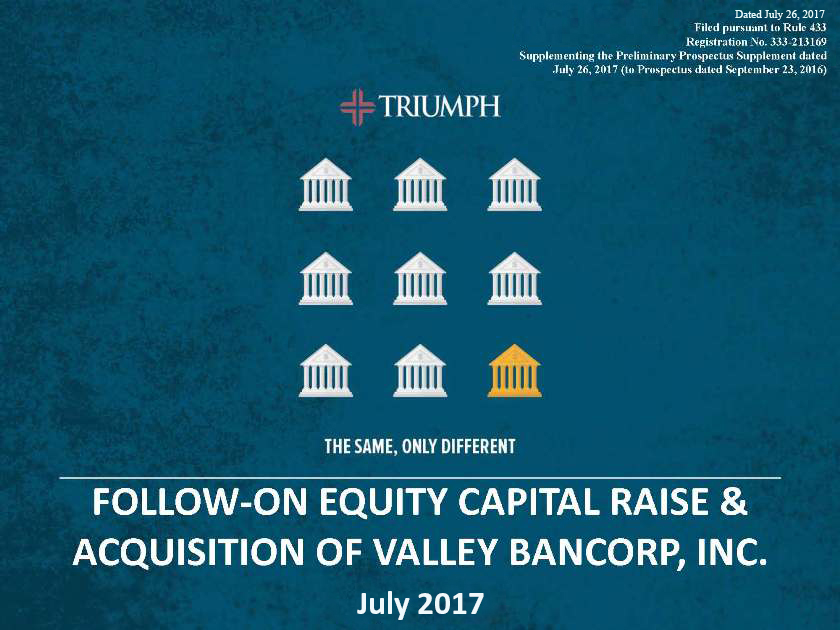 Dated July 26, 2017
Filed pursuant to Rule 433
Registration No. 333-213169
Supplementing the Preliminary Prospectus Supplement dated
July 26, 2017 (to Prospectus dated September 23, 2016)

TRIUMPH

THE SAME, ONLY DIFFERENT

FOLLOW-ON EQUITY CAPITAL RAISE &
ACQUISITION OF VALLEY BANCORP, INC.

July 2017